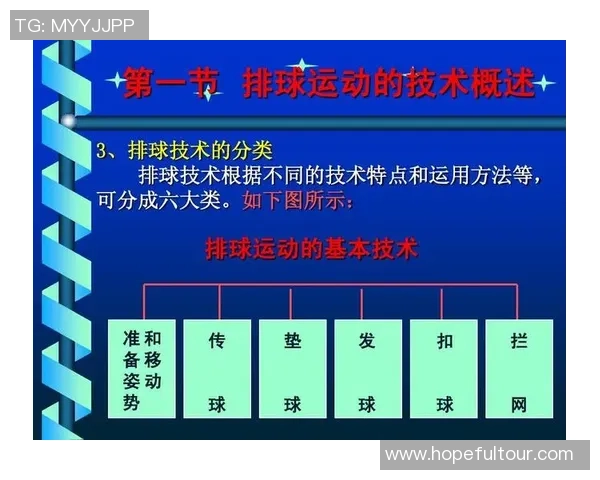 TG: MYYJJPP

第一节 排球运动的技术概述

3、排球技术的分类

排球技术根据不同的技术特点和运用方法等，可分成六大类。如下图所示：

排球运动的基本技术

准备姿势和移动

传球

垫球

发球

扣球

拦网

www.hopefultour.com